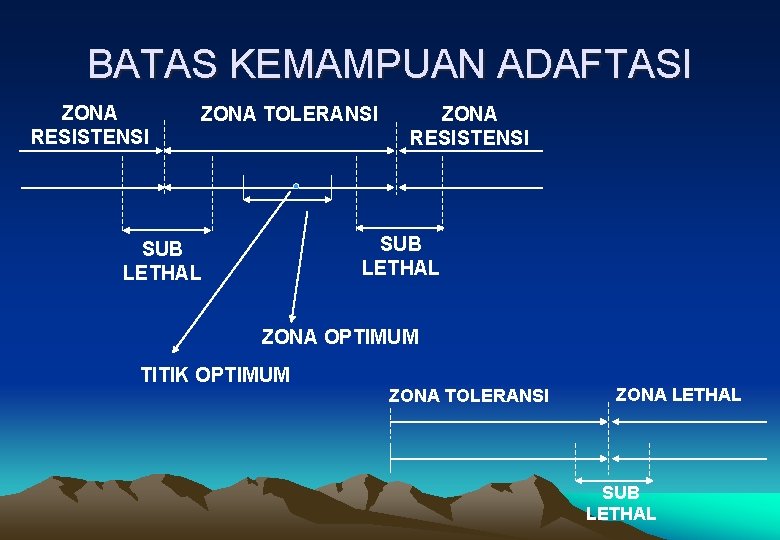 BATAS KEMAMPUAN ADAFTASI

ZONA RESISTENSI

ZONA TOLERANSI

ZONA RESISTENSI

SUB LETHAL

SUB LETHAL

ZONA OPTIMUM

TITIK OPTIMUM

ZONA TOLERANSI

ZONA LETHAL

SUB LETHAL